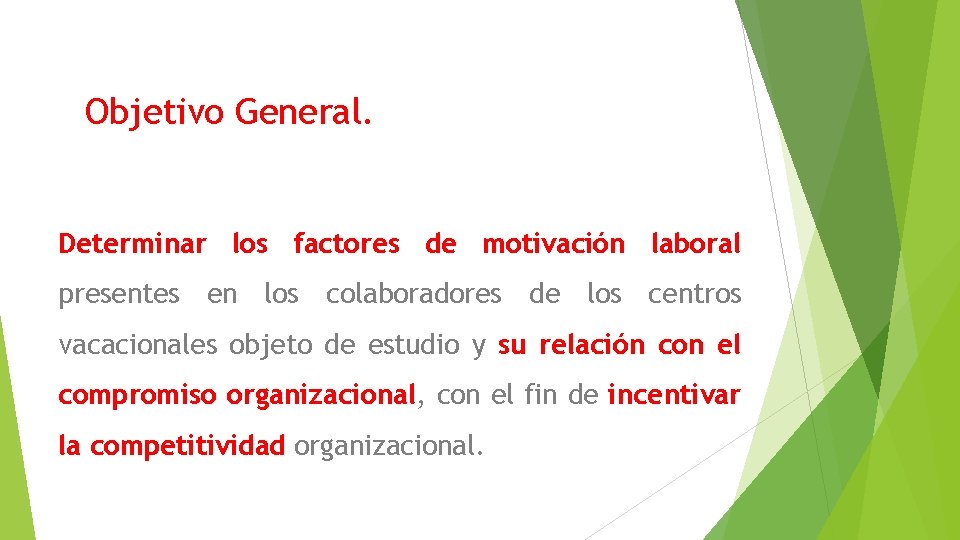 Objetivo General.

Determinar los factores de motivación laboral presentes en los colaboradores de los centros vacacionales objeto de estudio y su relación con el compromiso organizacional, con el fin de incentivar la competitividad organizacional.